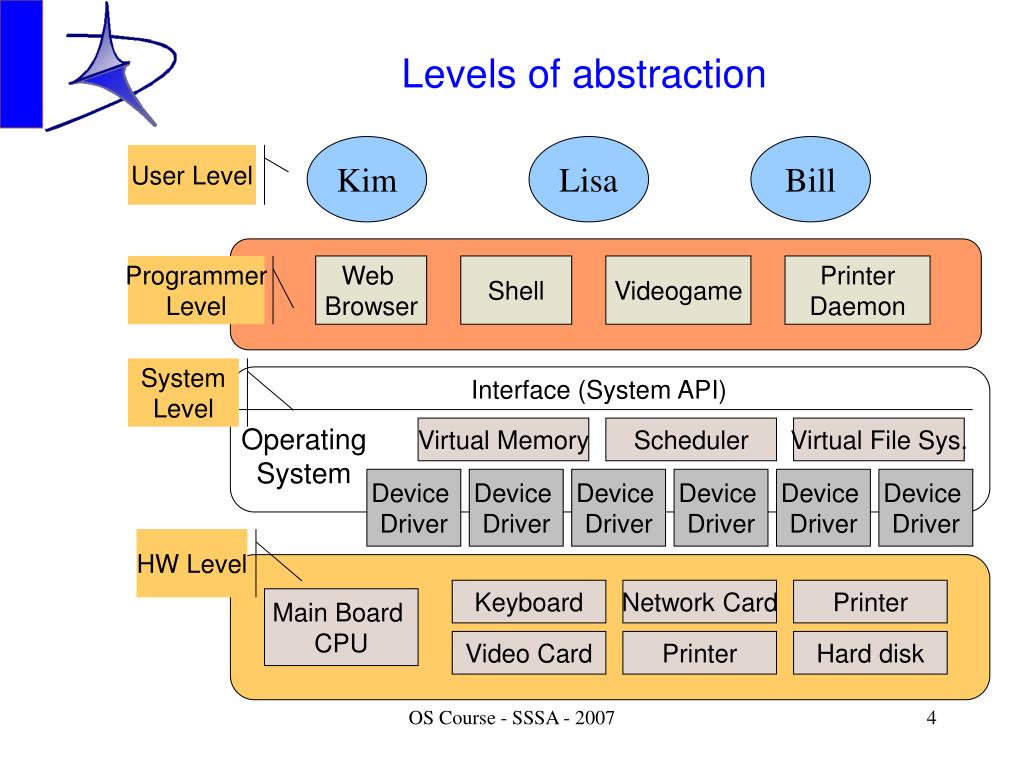 Levels of abstraction

User Level

Kim

Lisa

Bill

Programmer Level

Web Browser

Shell

Videogame

Printer Daemon

System Level

Interface (System API)

Operating System

Virtual Memory

Scheduler

Virtual File Sys.

Device Driver

Device Driver

Device Driver

Device Driver

Device Driver

Device Driver

HW Level

Main Board CPU

Keyboard

Network Card

Printer

Video Card

Printer

Hard disk

OS Course - SSSA - 2007

4